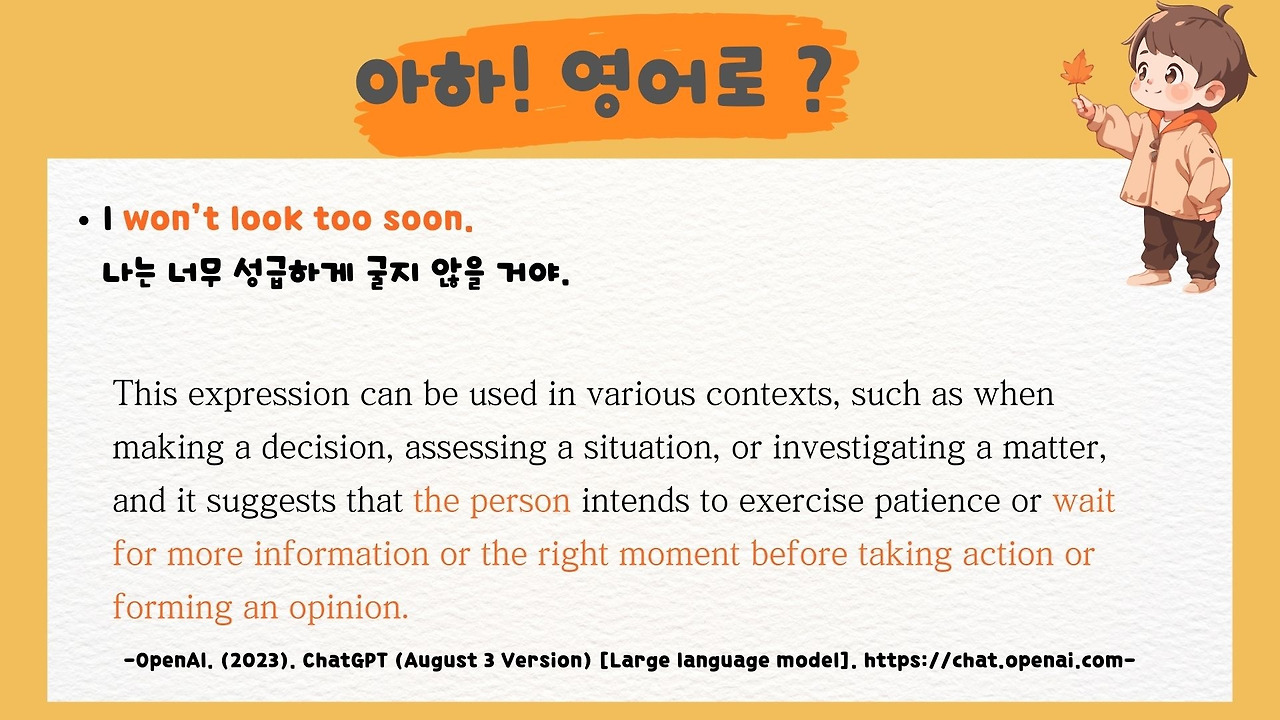 아하! 영어로 ?

• I won't look too soon.
나는 너무 성급하게 굴지 않을 거야.

This expression can be used in various contexts, such as when making a decision, assessing a situation, or investigating a matter, and it suggests that the person intends to exercise patience or wait for more information or the right moment before taking action or forming an opinion.

-OpenAI. (2023). ChatGPT (August 3 Version) [Large language model]. https://chat.openai.com-